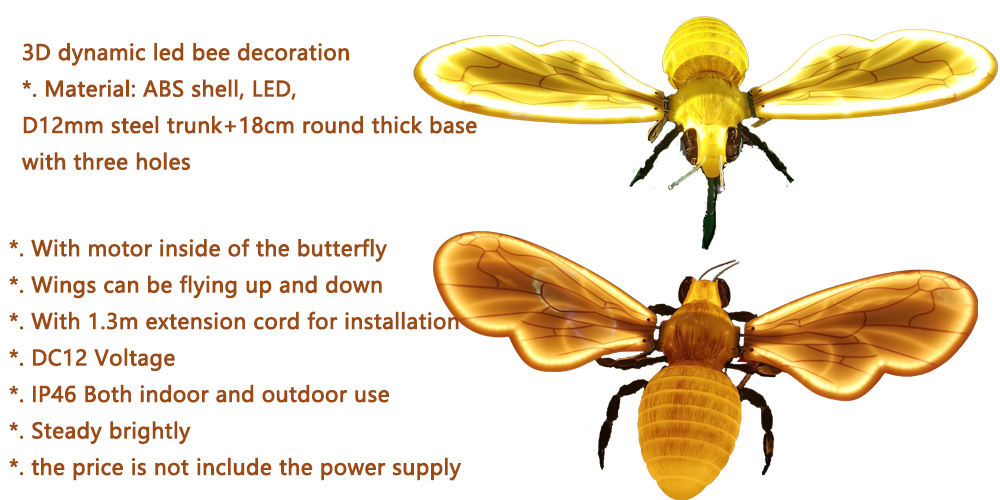 3D dynamic led bee decoration
*. Material: ABS shell, LED,
D12mm steel trunk+18cm round thick base with three holes

*. With motor inside of the butterfly
*. Wings can be flying up and down
*. With 1.3m extension cord for installation
*. DC12 Voltage
*. IP46 Both indoor and outdoor use
*. Steady brightly
*. the price is not include the power supply